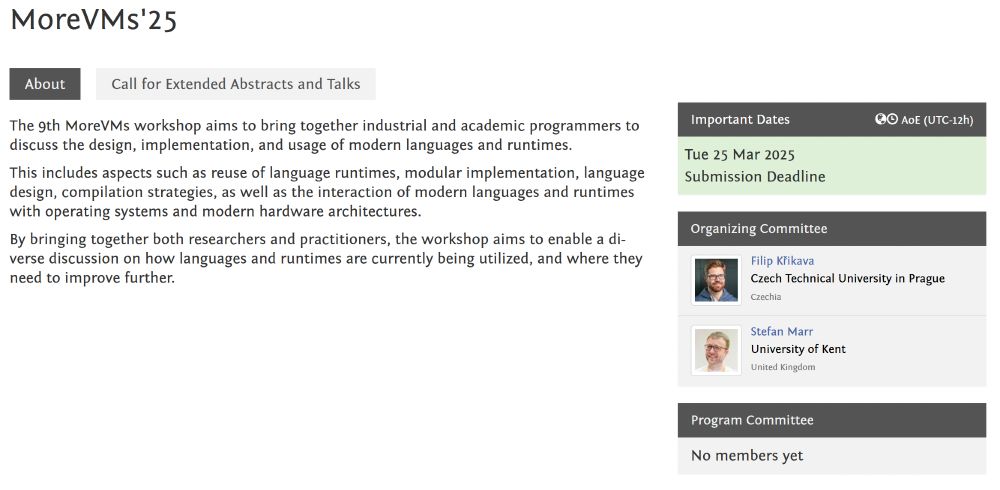 MoreVMs'25

About

Call for Extended Abstracts and Talks

The 9th MoreVMs workshop aims to bring together industrial and academic programmers to discuss the design, implementation, and usage of modern languages and runtimes.

This includes aspects such as reuse of language runtimes, modular implementation, language design, compilation strategies, as well as the interaction of modern languages and runtimes with operating systems and modern hardware architectures.

By bringing together both researchers and practitioners, the workshop aims to enable a diverse discussion on how languages and runtimes are currently being utilized, and where they need to improve further.

Important Dates

AoE (UTC-12h)

Tue 25 Mar 2025
Submission Deadline

Organizing Committee

Filip Křikava
Czech Technical University in Prague
Czechia

Stefan Marr
University of Kent
United Kingdom

Program Committee

No members yet